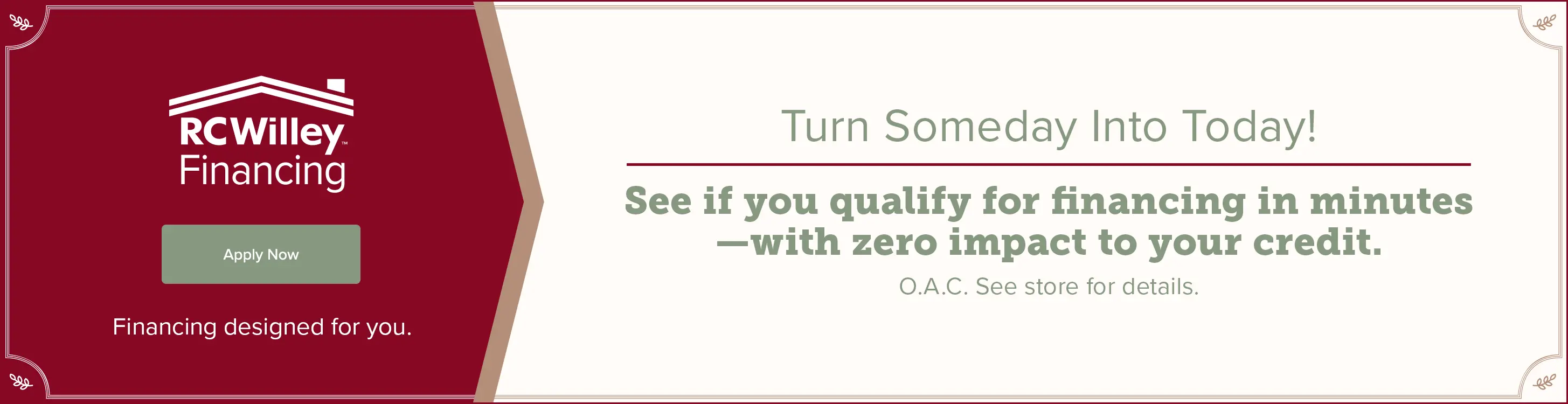 RCWilley™
Financing

Apply Now

Financing designed for you.

Turn Someday Into Today!

See if you qualify for financing in minutes —with zero impact to your credit.

O.A.C. See store for details.